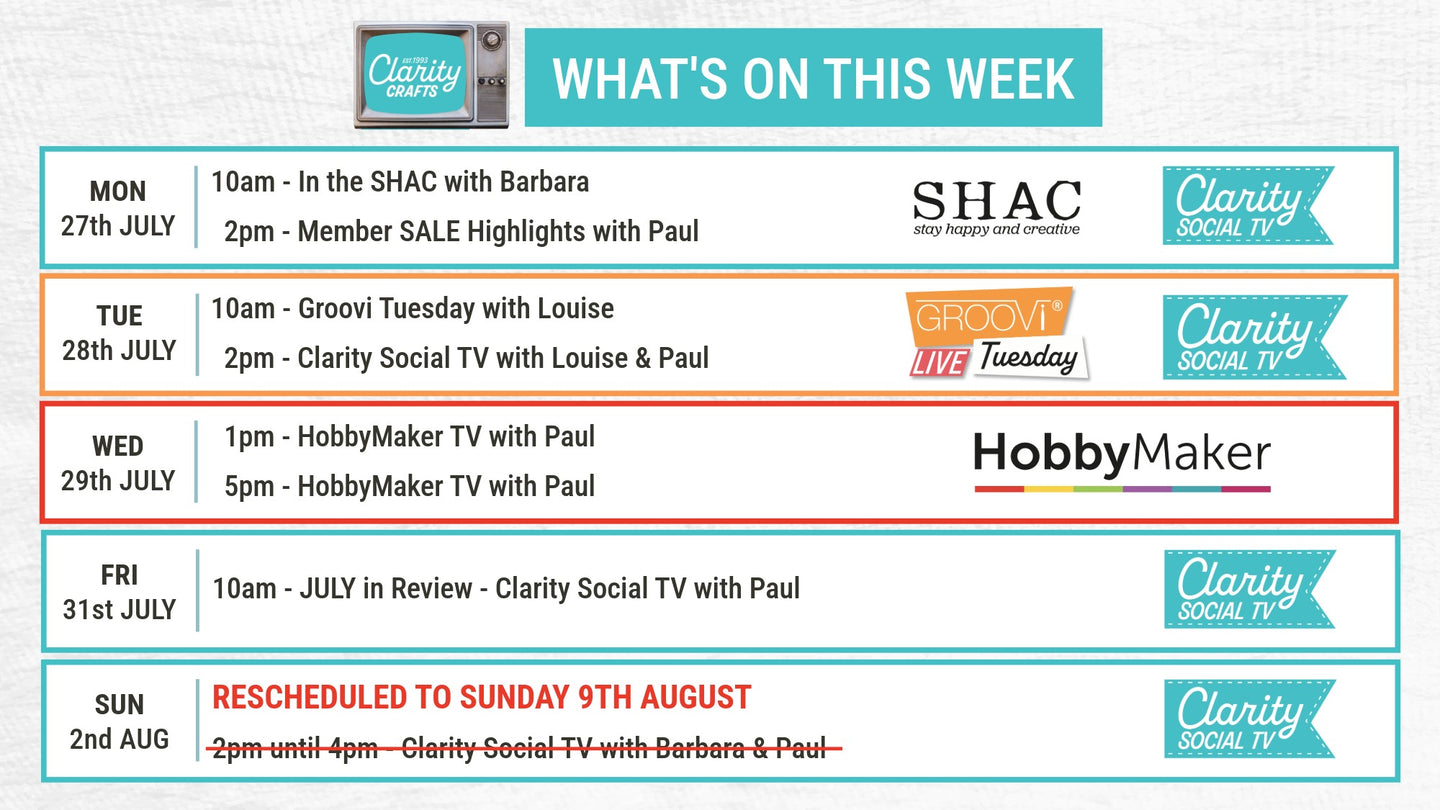 EST. 1993
Clarity
CRAFTS

WHAT'S ON THIS WEEK

MON
27th JULY

10am - In the SHAC with Barbara
2pm - Member SALE Highlights with Paul

SHAC
stay happy and creative

Clarity
SOCIAL TV

TUE
28th JULY

10am - Groovi Tuesday with Louise
2pm - Clarity Social TV with Louise & Paul

GROOVI®
LIVE Tuesday

Clarity
SOCIAL TV

WED
29th JULY

1pm - HobbyMaker TV with Paul
5pm - HobbyMaker TV with Paul

HobbyMaker

FRI
31st JULY

10am - JULY in Review - Clarity Social TV with Paul

Clarity
SOCIAL TV

SUN
2nd AUG

RESCHEDULED TO SUNDAY 9TH AUGUST
2pm until 4pm - Clarity Social TV with Barbara & Paul

Clarity
SOCIAL TV